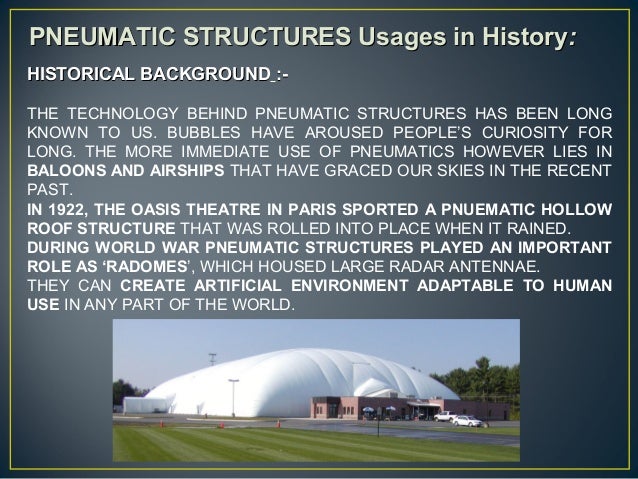 PNEUMATIC STRUCTURES Usages in History:

HISTORICAL BACKGROUND :-

THE TECHNOLOGY BEHIND PNEUMATIC STRUCTURES HAS BEEN LONG KNOWN TO US. BUBBLES HAVE AROUSED PEOPLE'S CURIOSITY FOR LONG. THE MORE IMMEDIATE USE OF PNEUMATICS HOWEVER LIES IN BALOONS AND AIRSHIPS THAT HAVE GRACED OUR SKIES IN THE RECENT PAST.
IN 1922, THE OASIS THEATRE IN PARIS SPORTED A PNUEMATIC HOLLOW ROOF STRUCTURE THAT WAS ROLLED INTO PLACE WHEN IT RAINED.
DURING WORLD WAR PNEUMATIC STRUCTURES PLAYED AN IMPORTANT ROLE AS 'RADOMES', WHICH HOUSED LARGE RADAR ANTENNAE.
THEY CAN CREATE ARTIFICIAL ENVIRONMENT ADAPTABLE TO HUMAN USE IN ANY PART OF THE WORLD.